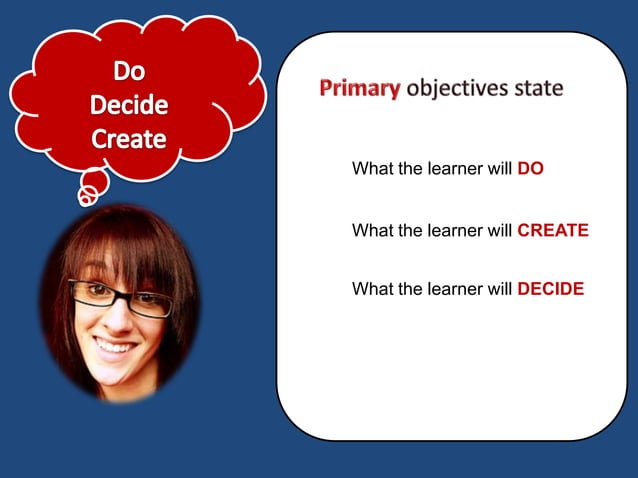 Do
Decide
Create

Primary objectives state

What the learner will DO

What the learner will CREATE

What the learner will DECIDE